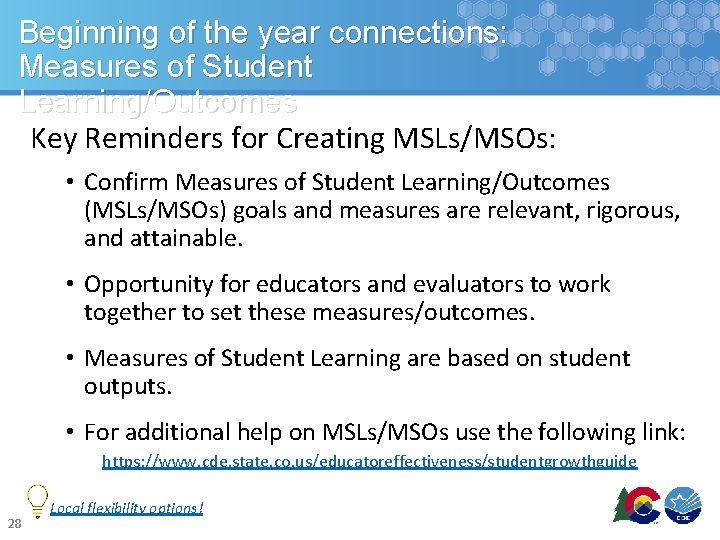 Beginning of the year connections: Measures of Student Learning/Outcomes

Key Reminders for Creating MSLs/MSOs:

• Confirm Measures of Student Learning/Outcomes (MSLs/MSOs) goals and measures are relevant, rigorous, and attainable.

• Opportunity for educators and evaluators to work together to set these measures/outcomes.

• Measures of Student Learning are based on student outputs.

• For additional help on MSLs/MSOs use the following link:

https://www.cde.state.co.us/educatoreffectiveness/studentgrowthguide

Local flexibility options!

28

CDE